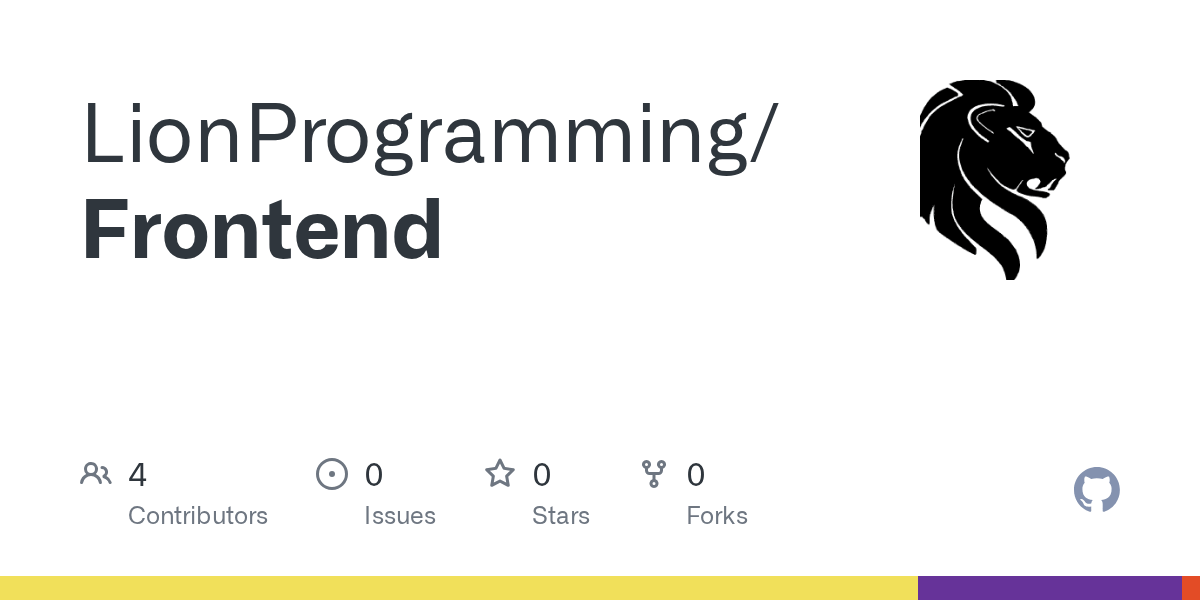 LionProgramming/
Frontend

4
Contributors

0
Issues

0
Stars

0
Forks